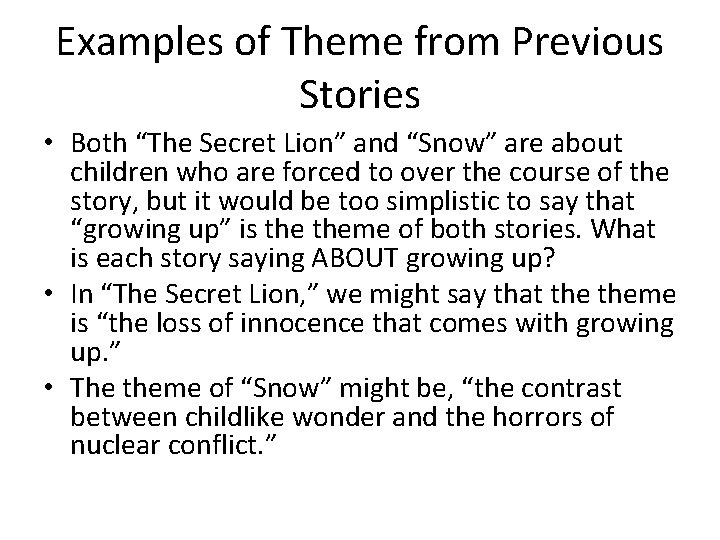 Examples of Theme from Previous Stories

• Both “The Secret Lion” and “Snow” are about children who are forced to over the course of the story, but it would be too simplistic to say that “growing up” is the theme of both stories. What is each story saying ABOUT growing up?
• In “The Secret Lion,” we might say that the theme is “the loss of innocence that comes with growing up.”
• The theme of “Snow” might be, “the contrast between childlike wonder and the horrors of nuclear conflict.”